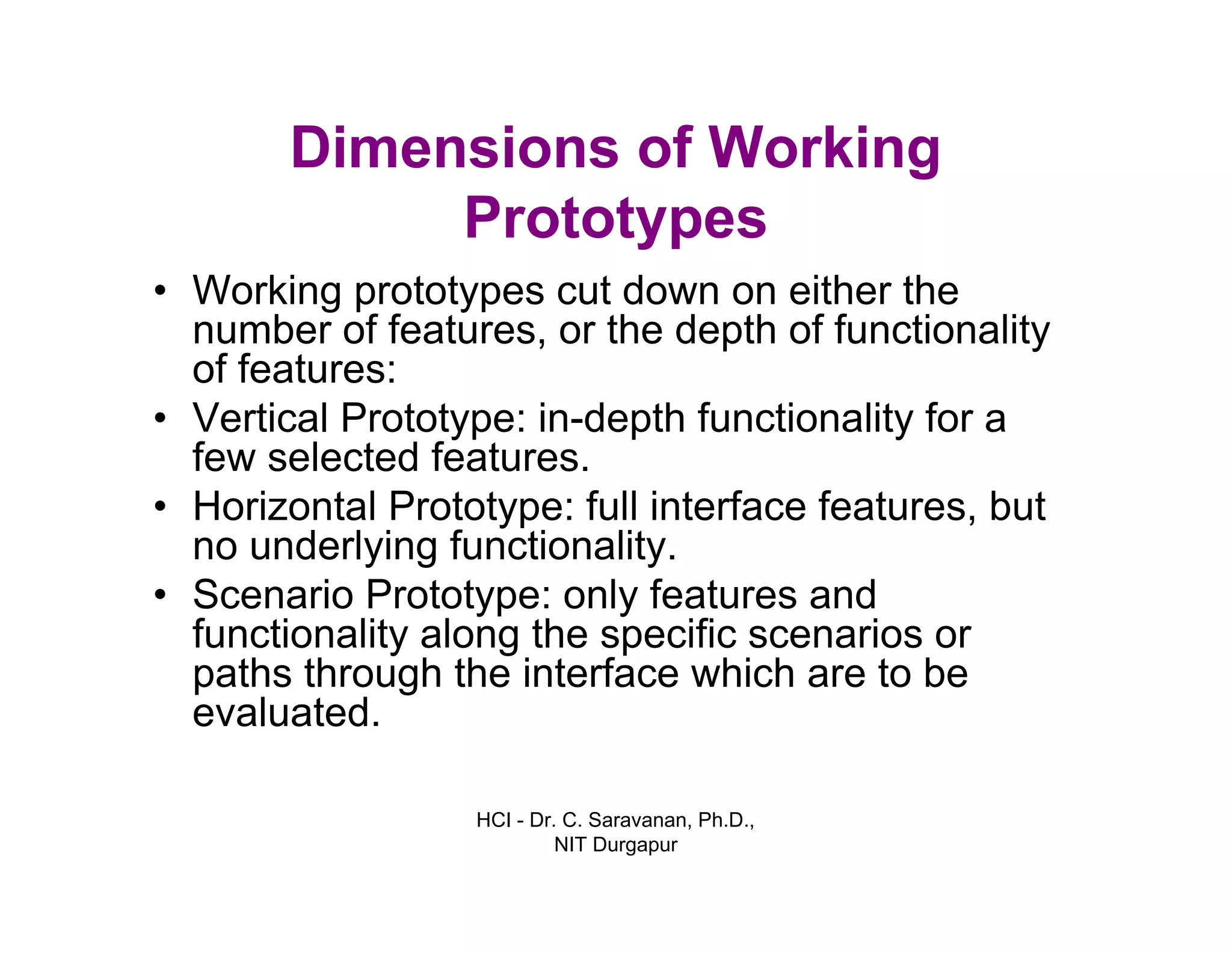 Dimensions of Working Prototypes

• Working prototypes cut down on either the number of features, or the depth of functionality of features:
• Vertical Prototype: in-depth functionality for a few selected features.
• Horizontal Prototype: full interface features, but no underlying functionality.
• Scenario Prototype: only features and functionality along the specific scenarios or paths through the interface which are to be evaluated.

HCI - Dr. C. Saravanan, Ph.D., NIT Durgapur